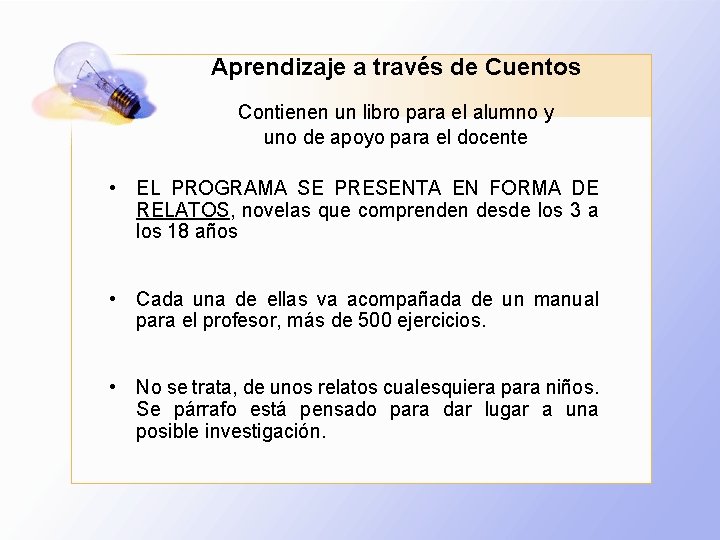 Aprendizaje a través de Cuentos

Contienen un libro para el alumno y
uno de apoyo para el docente

• EL PROGRAMA SE PRESENTA EN FORMA DE RELATOS, novelas que comprenden desde los 3 a los 18 años

• Cada una de ellas va acompañada de un manual para el profesor, más de 500 ejercicios.

• No se trata, de unos relatos cualesquiera para niños. Se párrafo está pensado para dar lugar a una posible investigación.